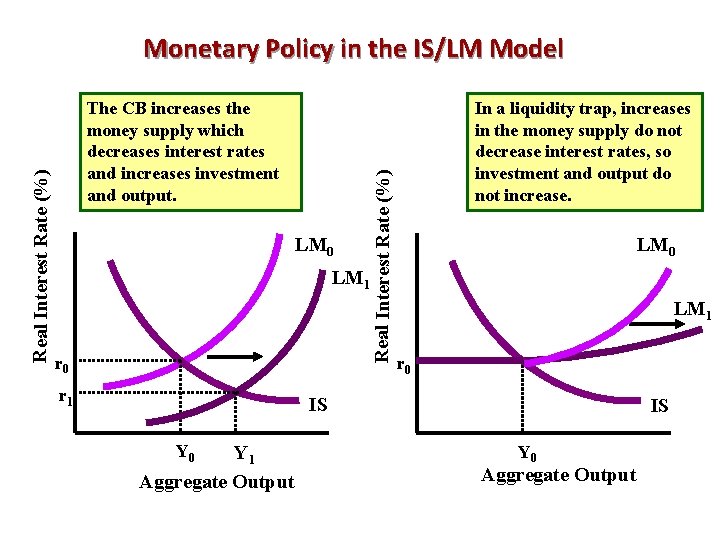 Monetary Policy in the IS/LM Model

The CB increases the money supply which decreases interest rates and increases investment and output.

Real Interest Rate (%)

$LM_0$

$LM_1$

$r_0$

$r_1$

IS

$Y_0$ $Y_1$

Aggregate Output

In a liquidity trap, increases in the money supply do not decrease interest rates, so investment and output do not increase.

Real Interest Rate (%)

$LM_0$

$LM_1$

$r_0$

IS

$Y_0$

Aggregate Output